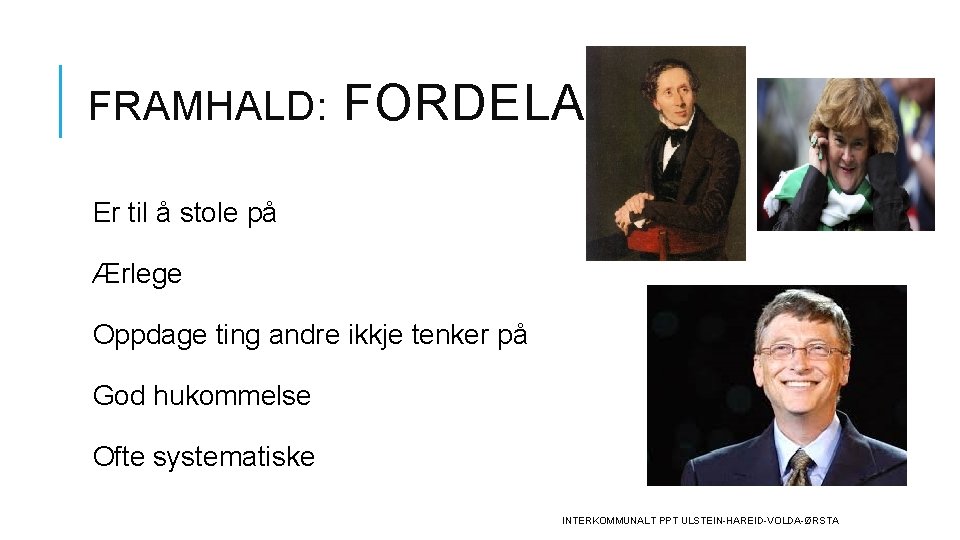 FRAMHALD: FORDELA

Er til å stole på

Ærlege

Oppdage ting andre ikkje tenker på

God hukommelse

Ofte systematiske

INTERKOMMUNALT PPT ULSTEIN-HAREID-VOLDA-ØRSTA